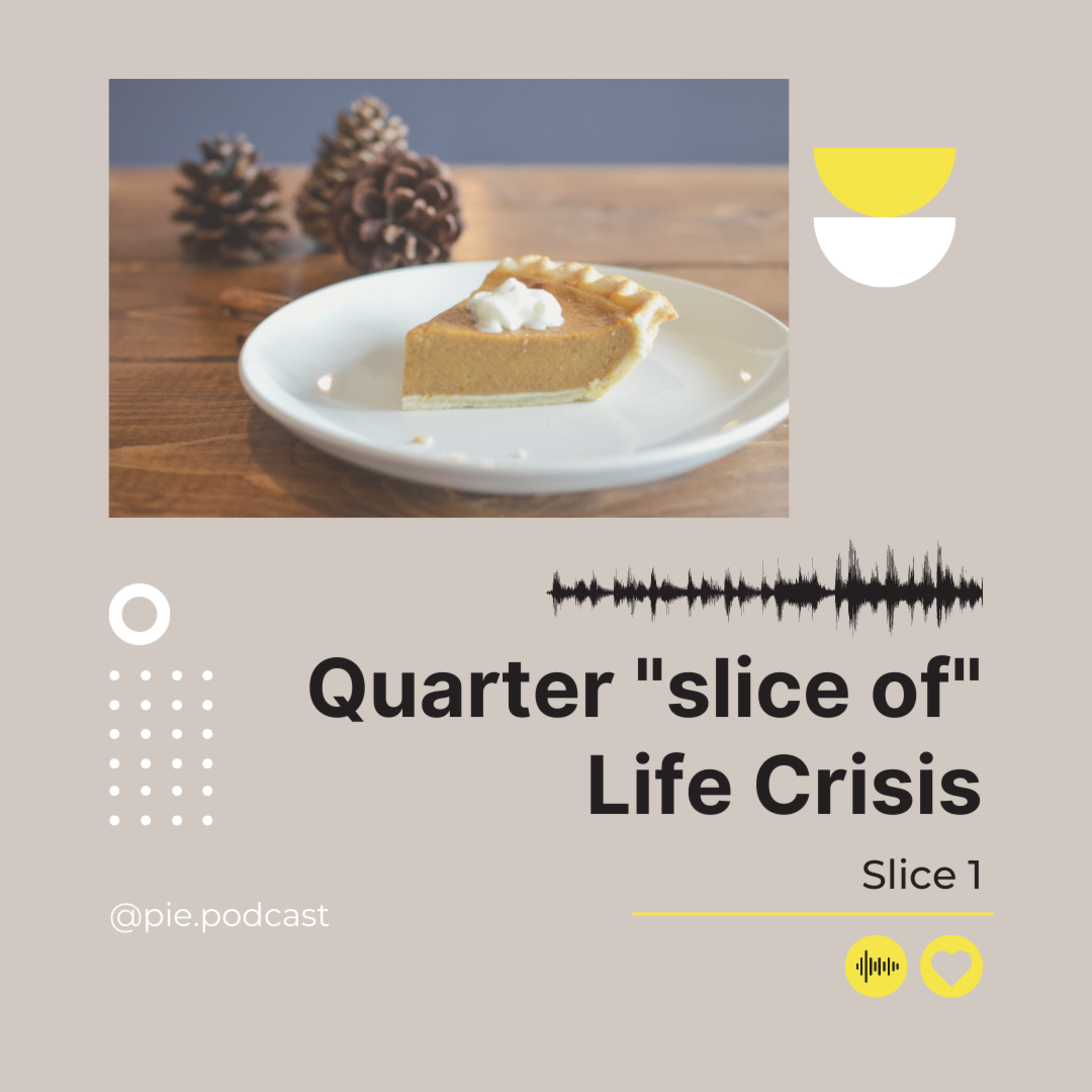 Quarter "slice of" Life Crisis

Slice 1

@pie.podcast